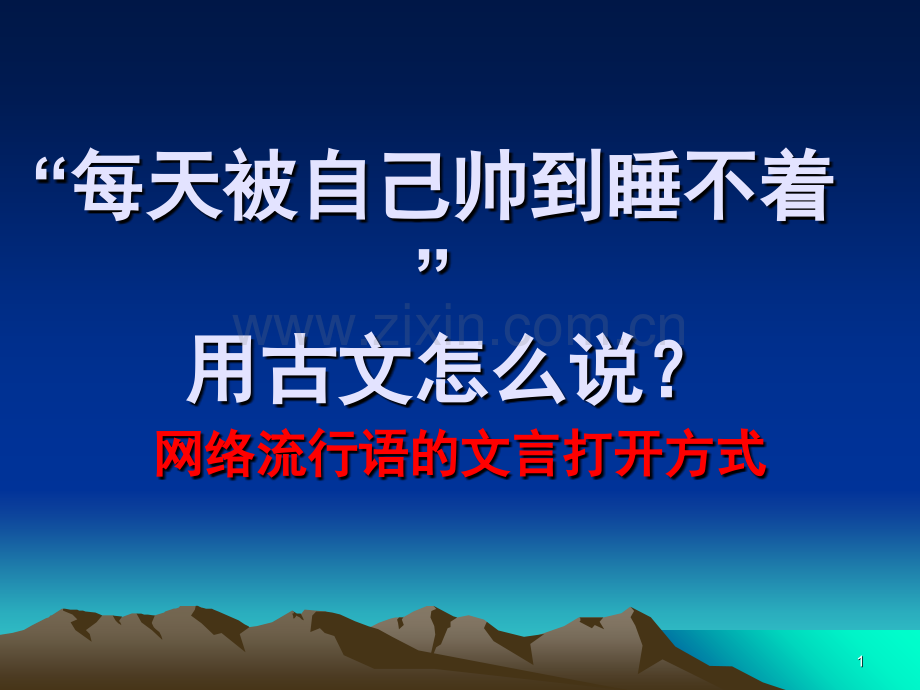 “每天被自己帅到睡不着”

www.zixin.com.cn

用古文怎么说？

网络流行语的文言打开方式

1